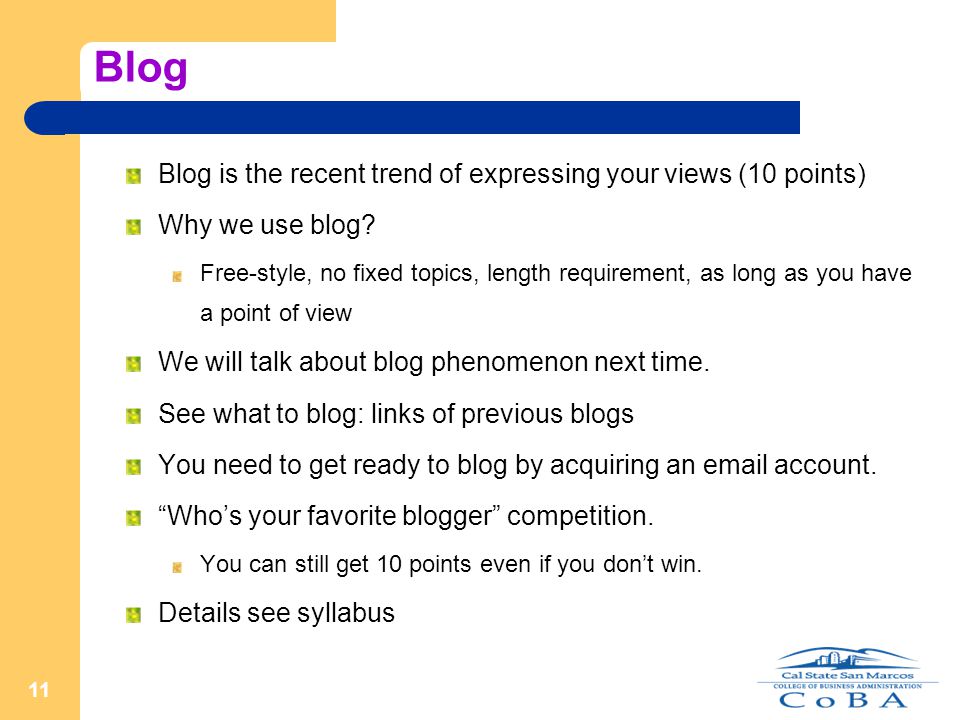 Blog

Blog is the recent trend of expressing your views (10 points)

Why we use blog?

Free-style, no fixed topics, length requirement, as long as you have a point of view

We will talk about blog phenomenon next time.

See what to blog: links of previous blogs

You need to get ready to blog by acquiring an email account.

“Who’s your favorite blogger” competition.

You can still get 10 points even if you don’t win.

Details see syllabus

11

Cal State San Marcos
COLLEGE OF BUSINESS ADMINISTRATION
CoBA